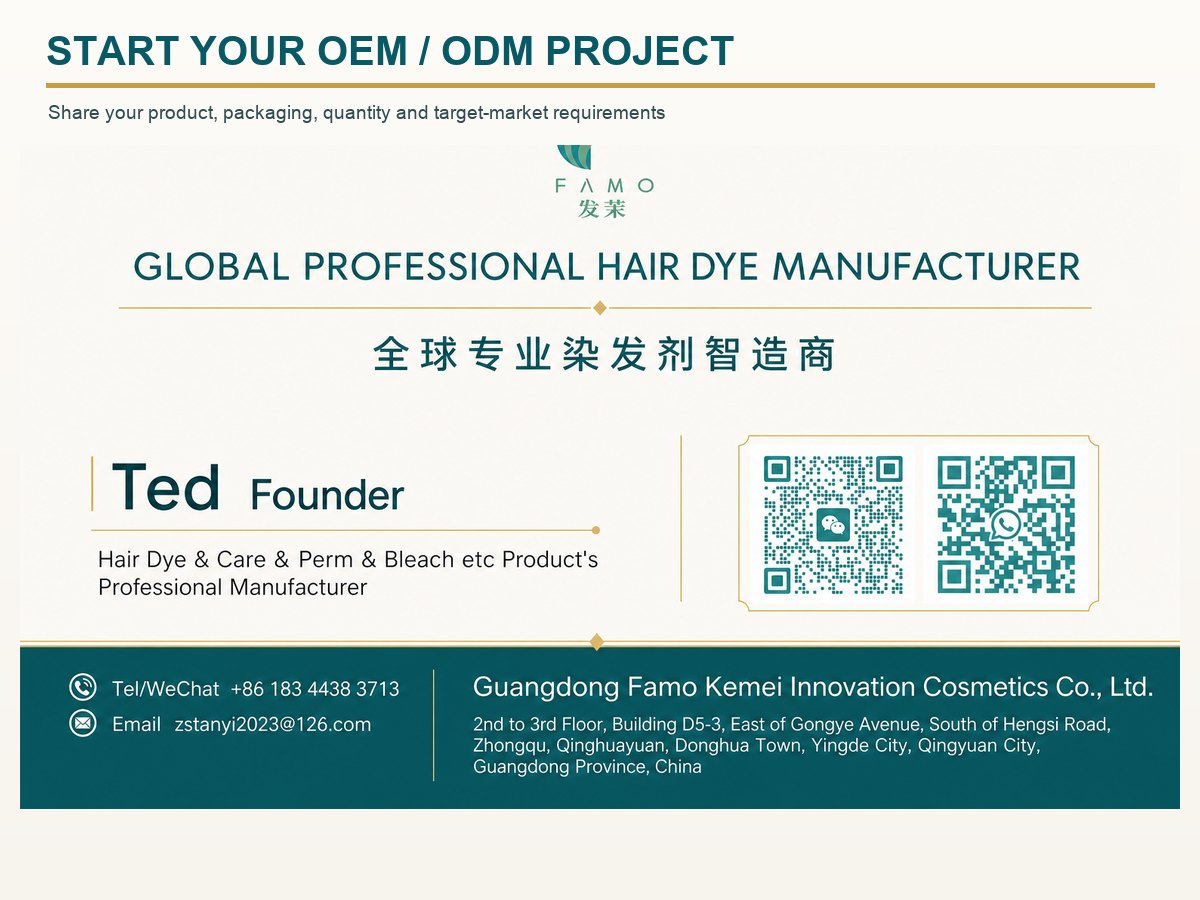 START YOUR OEM / ODM PROJECT

Share your product, packaging, quantity and target-market requirements

FAMO
发茉

GLOBAL PROFESSIONAL HAIR DYE MANUFACTURER

全球专业染发剂智造商

Ted Founder

Hair Dye & Care & Perm & Bleach etc Product's Professional Manufacturer

Tel/WeChat +86 183 4438 3713
Email zstanyi2023@126.com

Guangdong Famo Kemei Innovation Cosmetics Co., Ltd.

2nd to 3rd Floor, Building D5-3, East of Gongye Avenue, South of Hengsi Road, Zhongqu, Qinghuayuan, Donghua Town, Yingde City, Qingyuan City, Guangdong Province, China